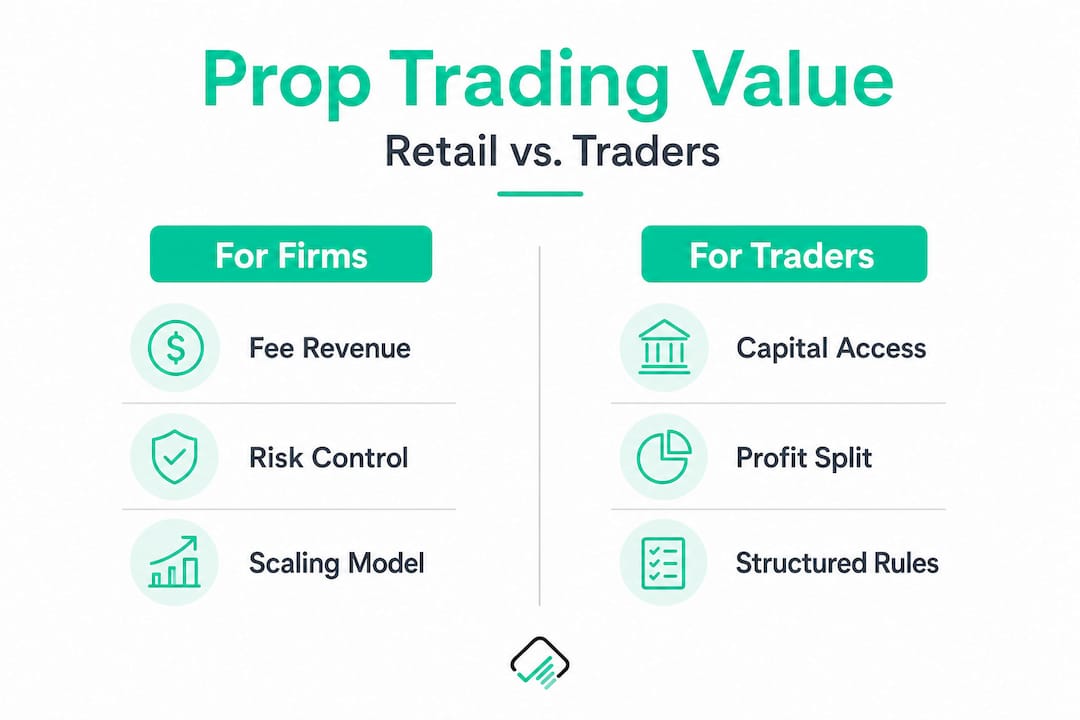 Prop Trading Value

Retail vs. Traders

For Firms

Fee Revenue

Risk Control

Scaling Model

For Traders

Capital Access

Profit Split

Structured Rules